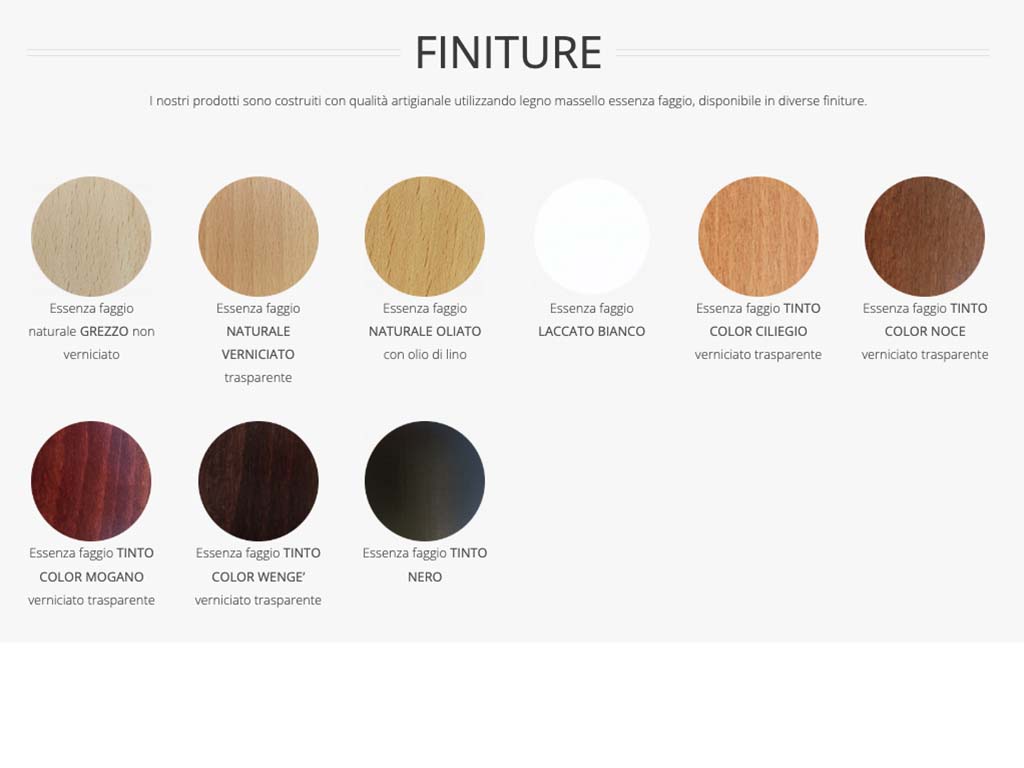 FINITURE

I nostri prodotti sono costruiti con qualità artigianale utilizzando legno massello essenza faggio, disponibile in diverse finiture.

Essenza faggio naturale GREZZO non verniciato

Essenza faggio NATURALE VERNICIATO trasparente

Essenza faggio NATURALE OLIATO con olio di lino

Essenza faggio LACCATO BIANCO

Essenza faggio TINTO COLOR CILIEGIO verniciato trasparente

Essenza faggio TINTO COLOR NOCE verniciato trasparente

Essenza faggio TINTO COLOR MOGANO verniciato trasparente

Essenza faggio TINTO COLOR WENGE' verniciato trasparente

Essenza faggio TINTO NERO